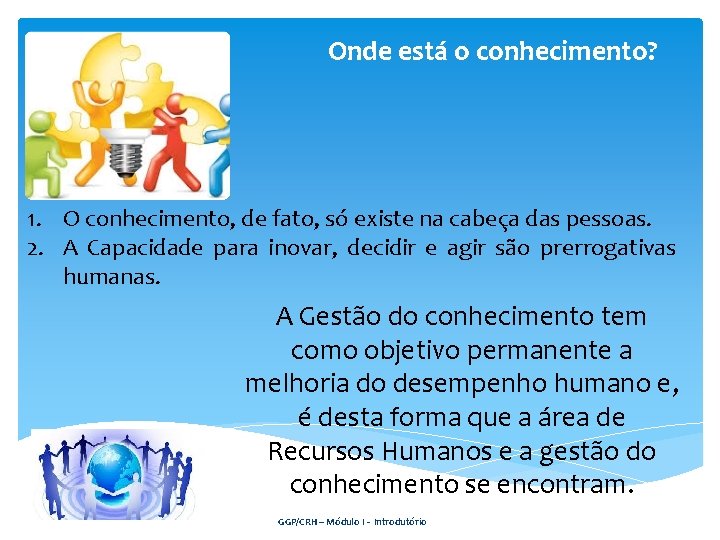 Onde está o conhecimento?

1. O conhecimento, de fato, só existe na cabeça das pessoas.
2. A Capacidade para inovar, decidir e agir são prerrogativas humanas.

A Gestão do conhecimento tem como objetivo permanente a melhoria do desempenho humano e, é desta forma que a área de Recursos Humanos e a gestão do conhecimento se encontram.

GGP/CRH – Módulo I - Introdutório